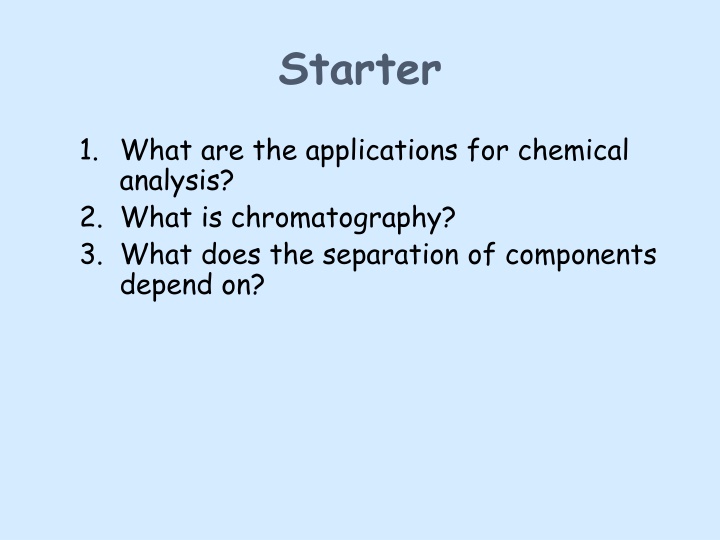 Starter

1. What are the applications for chemical analysis?
2. What is chromatography?
3. What does the separation of components depend on?